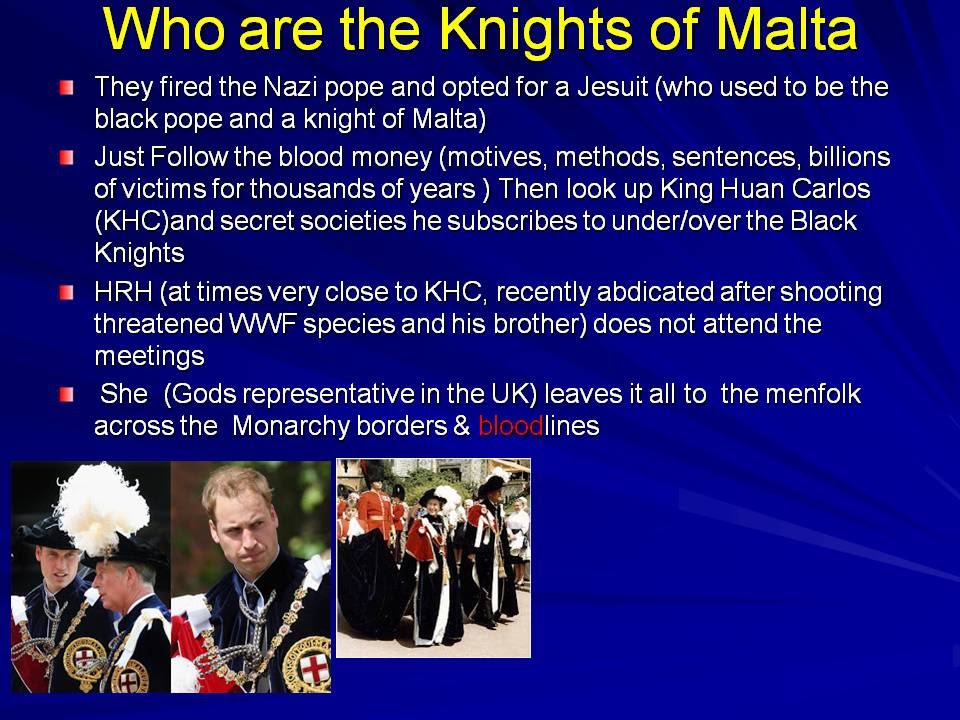 Who are the Knights of Malta

They fired the Nazi pope and opted for a Jesuit (who used to be the black pope and a knight of Malta)

Just Follow the blood money (motives, methods, sentences, billions of victims for thousands of years ) Then look up King Huan Carlos (KHC)and secret societies he subscribes to under/over the Black Knights

HRH (at times very close to KHC, recently abdicated after shooting threatened WWF species and his brother) does not attend the meetings

She (Gods representative in the UK) leaves it all to the menfolk across the Monarchy borders & bloodlines